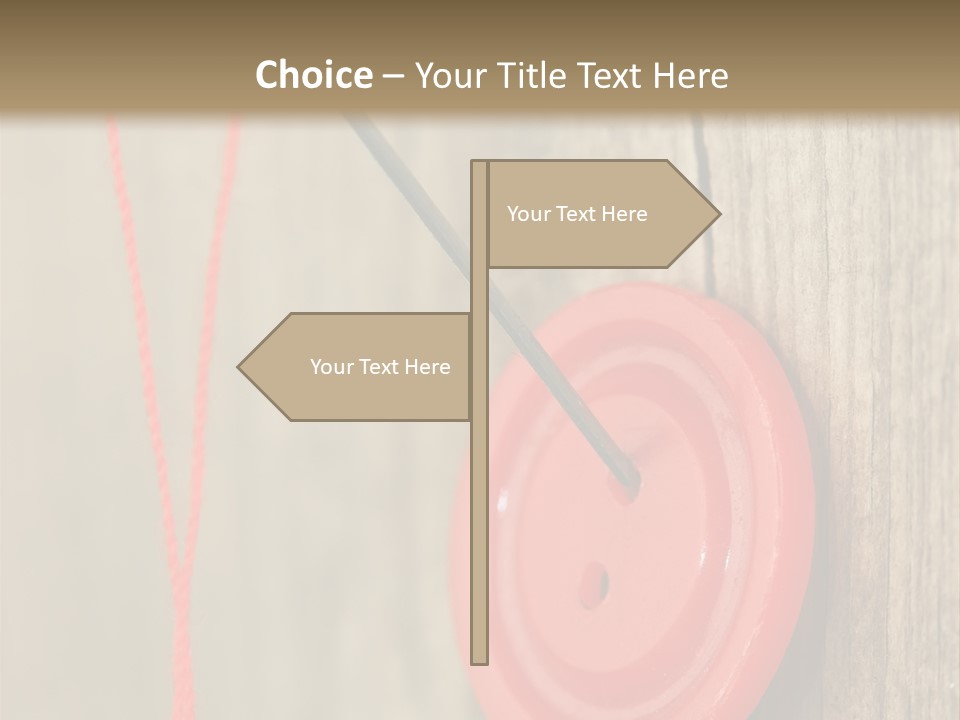 Choice – Your Title Text Here

Your Text Here

Your Text Here